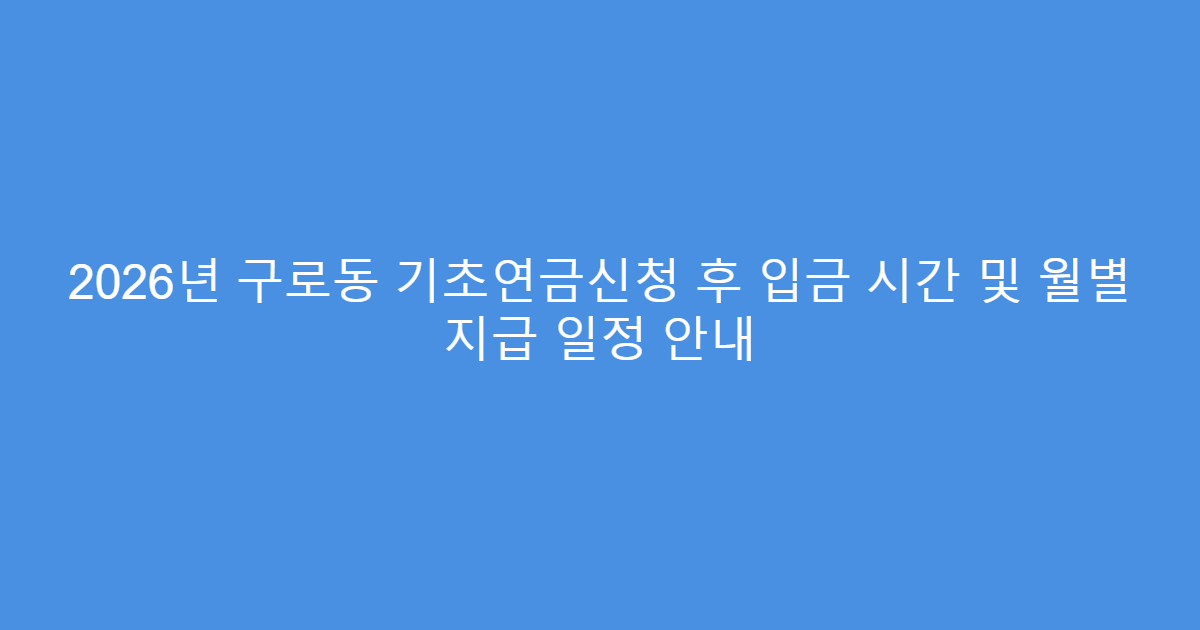 2026년 구로동 기초연금신청 후 입금 시간 및 월별 지급 일정 안내